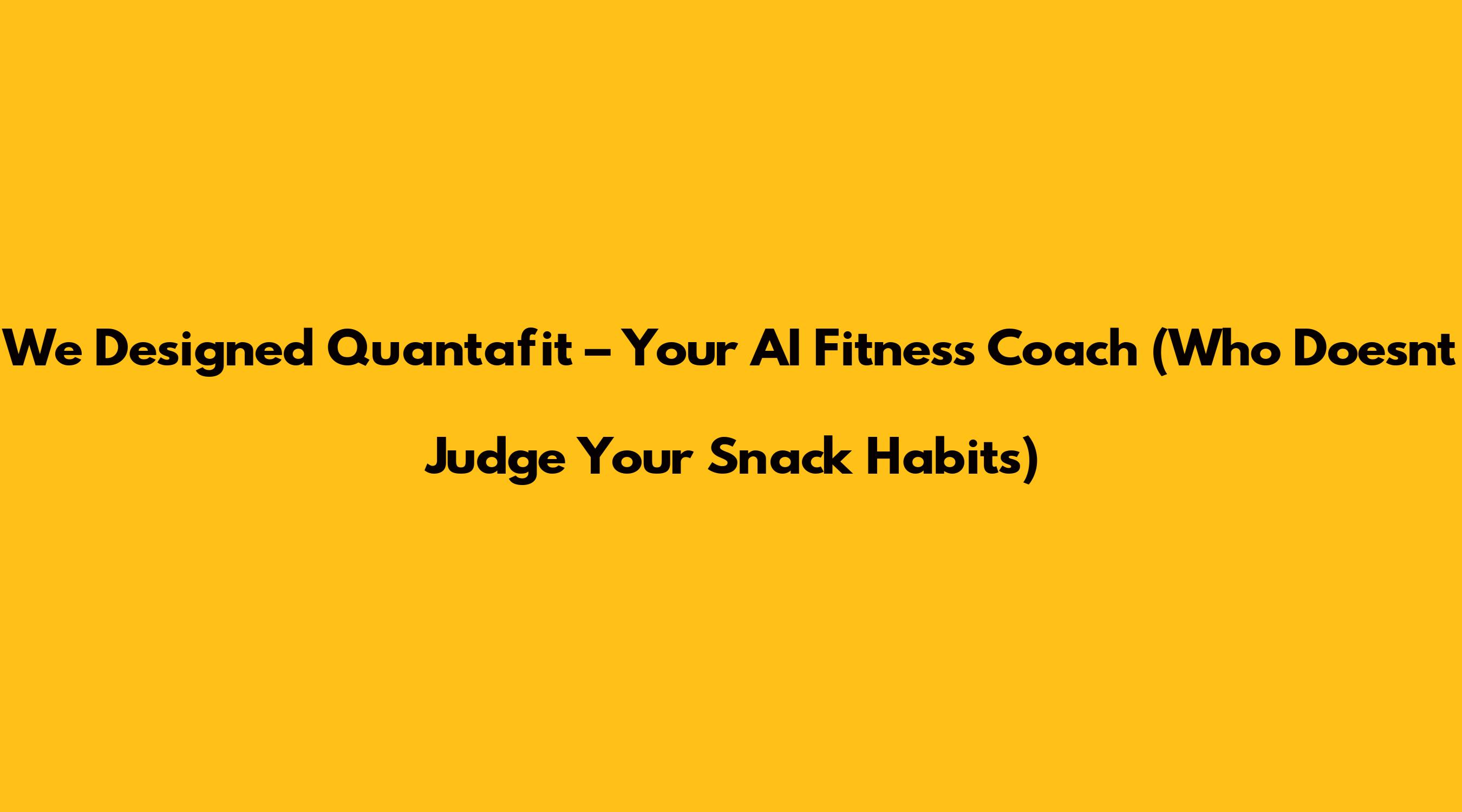 We Designed Quantafit – Your AI Fitness Coach (Who Doesnt Judge Your Snack Habits)